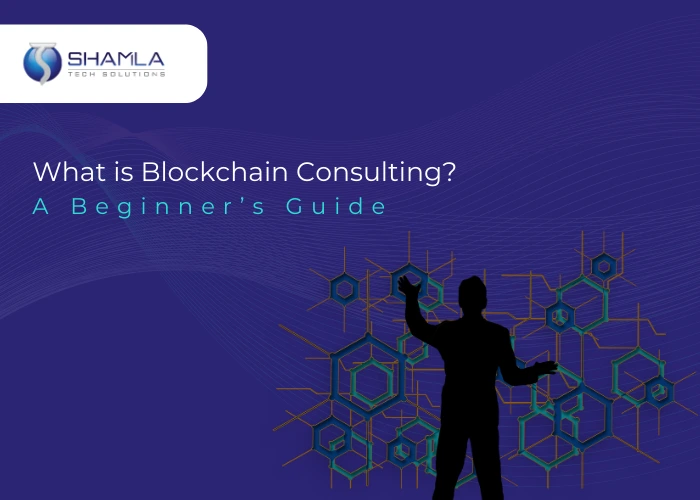 SHAMLA
TECH SOLUTIONS

What is Blockchain Consulting?
A Beginner's Guide